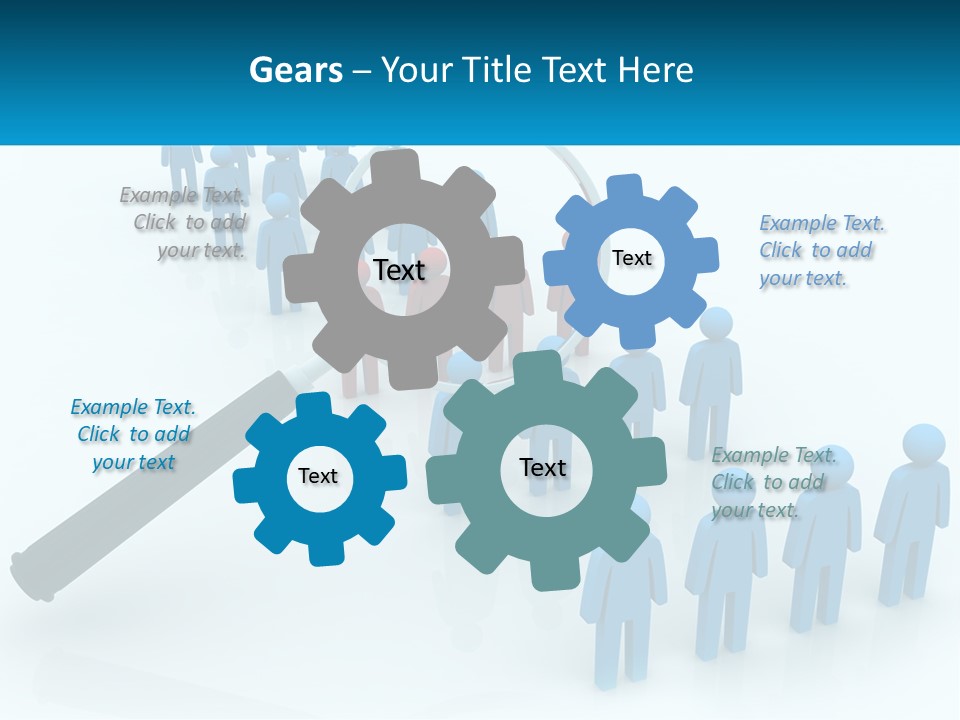 Gears – Your Title Text Here

Example Text. Click to add your text.

Text

Text

Example Text. Click to add your text.

Example Text. Click to add your text

Text

Text

Example Text. Click to add your text.